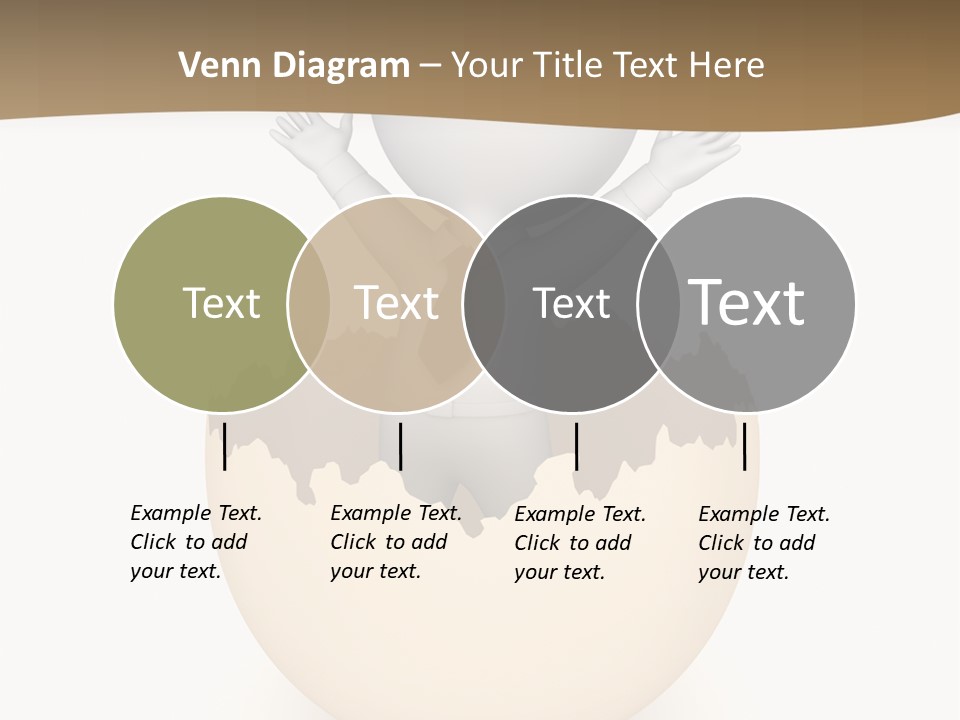 Venn Diagram – Your Title Text Here

Text

Text

Text

Text

Example Text. Click to add your text.

Example Text. Click to add your text.

Example Text. Click to add your text.

Example Text. Click to add your text.